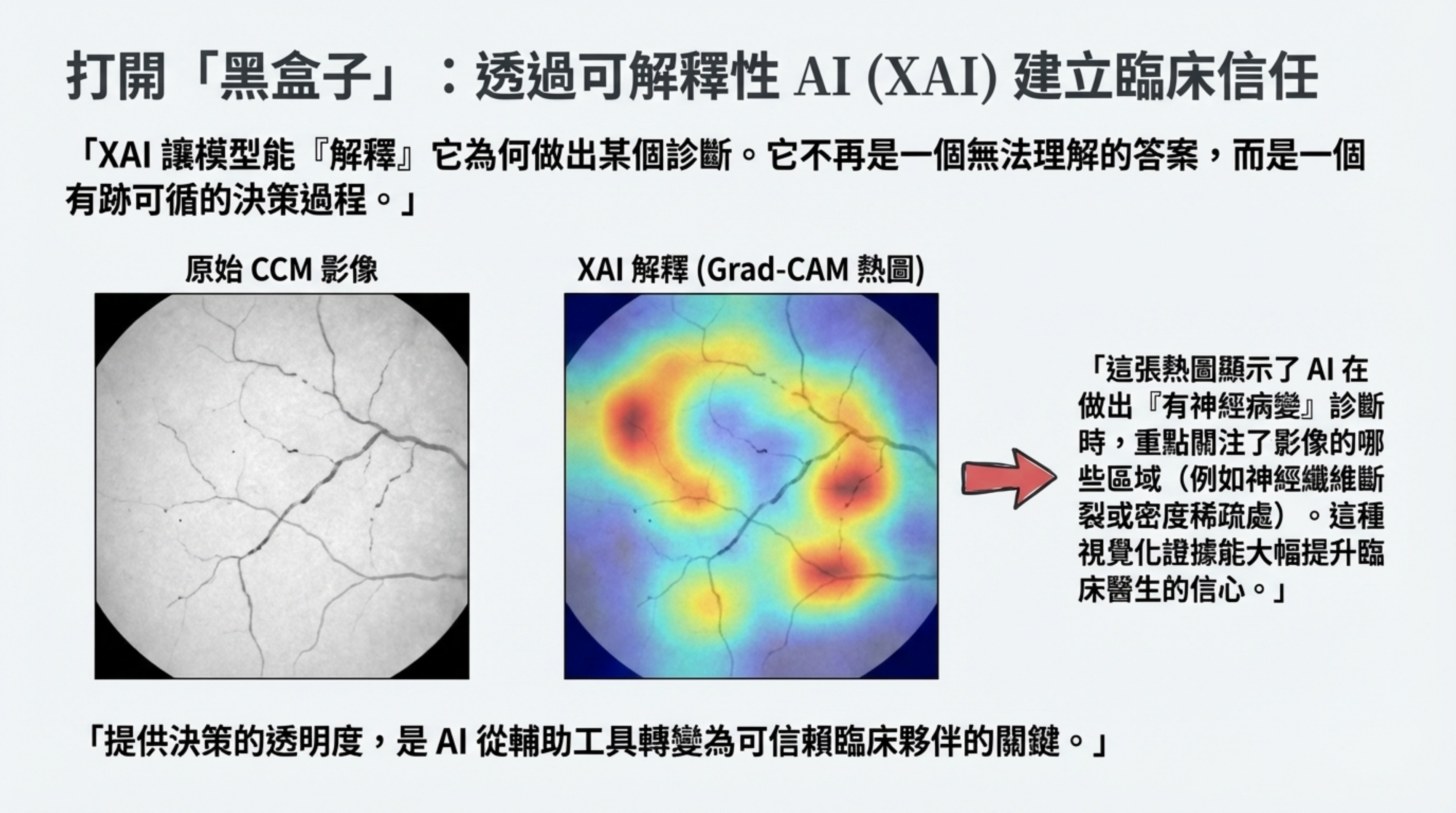 打開「黑盒子」：透過可解釋性 AI (XAI) 建立臨床信任

「XAI 讓模型能『解釋』它為何做出某個診斷。它不再是一個無法理解的答案，而是一個有跡可循的決策過程。」

原始 CCM 影像

XAI 解釋 (Grad-CAM 熱圖)

「這張熱圖顯示了 AI 在做出『有神經病變』診斷時，重點關注了影像的哪些區域（例如神經纖維斷裂或密度稀疏處）。這種視覺化證據能大幅提升臨床醫生的信心。」

「提供決策的透明度，是 AI 從輔助工具轉變為可信賴臨床夥伴的關鍵。」